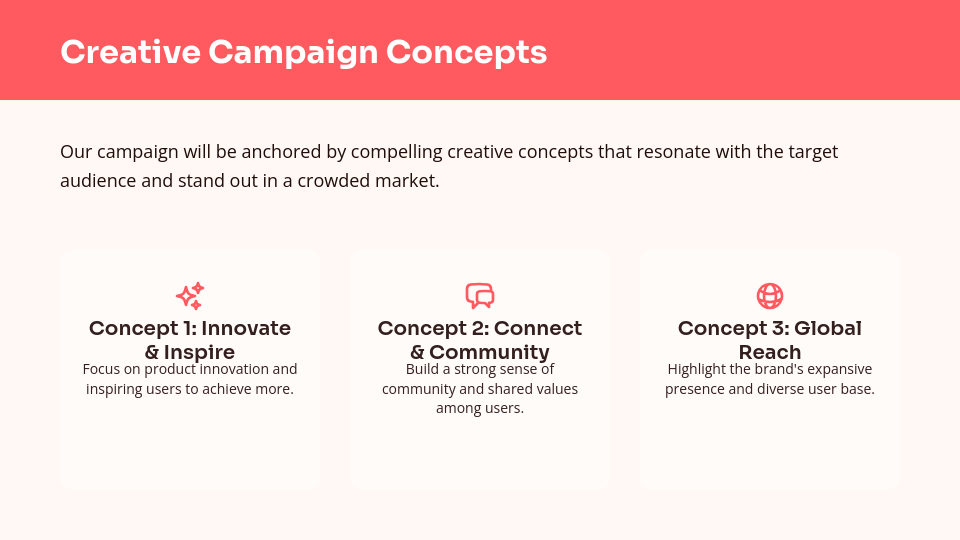 Creative Campaign Concepts

Our campaign will be anchored by compelling creative concepts that resonate with the target audience and stand out in a crowded market.

Concept 1: Innovate & Inspire

Focus on product innovation and inspiring users to achieve more.

Concept 2: Connect & Community

Build a strong sense of community and shared values among users.

Concept 3: Global Reach

Highlight the brand's expansive presence and diverse user base.